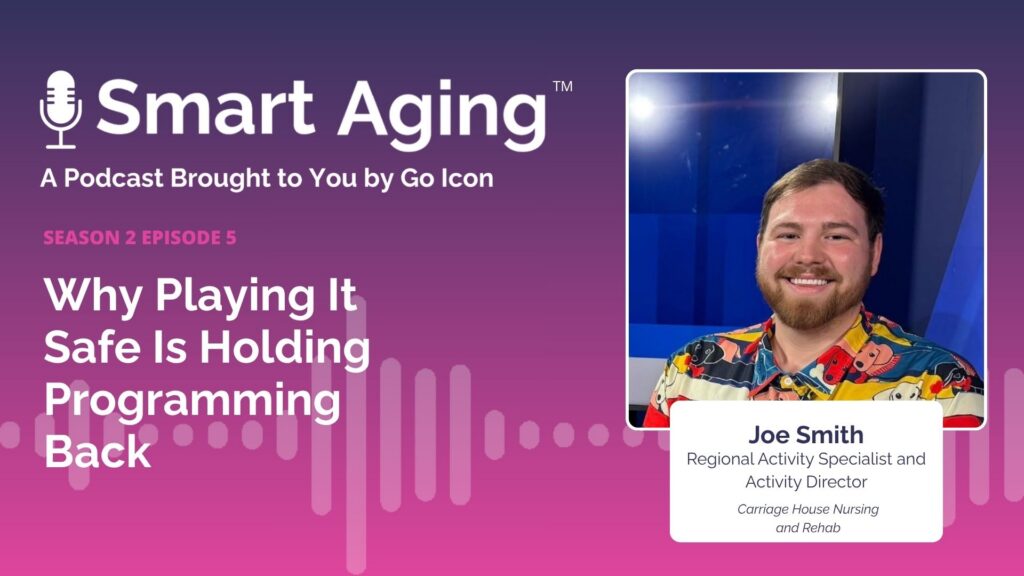 Smart Aging™
A Podcast Brought to You by Go Icon

SEASON 2 EPISODE 5

Why Playing It Safe Is Holding Programming Back

Joe Smith
Regional Activity Specialist and Activity Director

Carriage House Nursing and Rehab